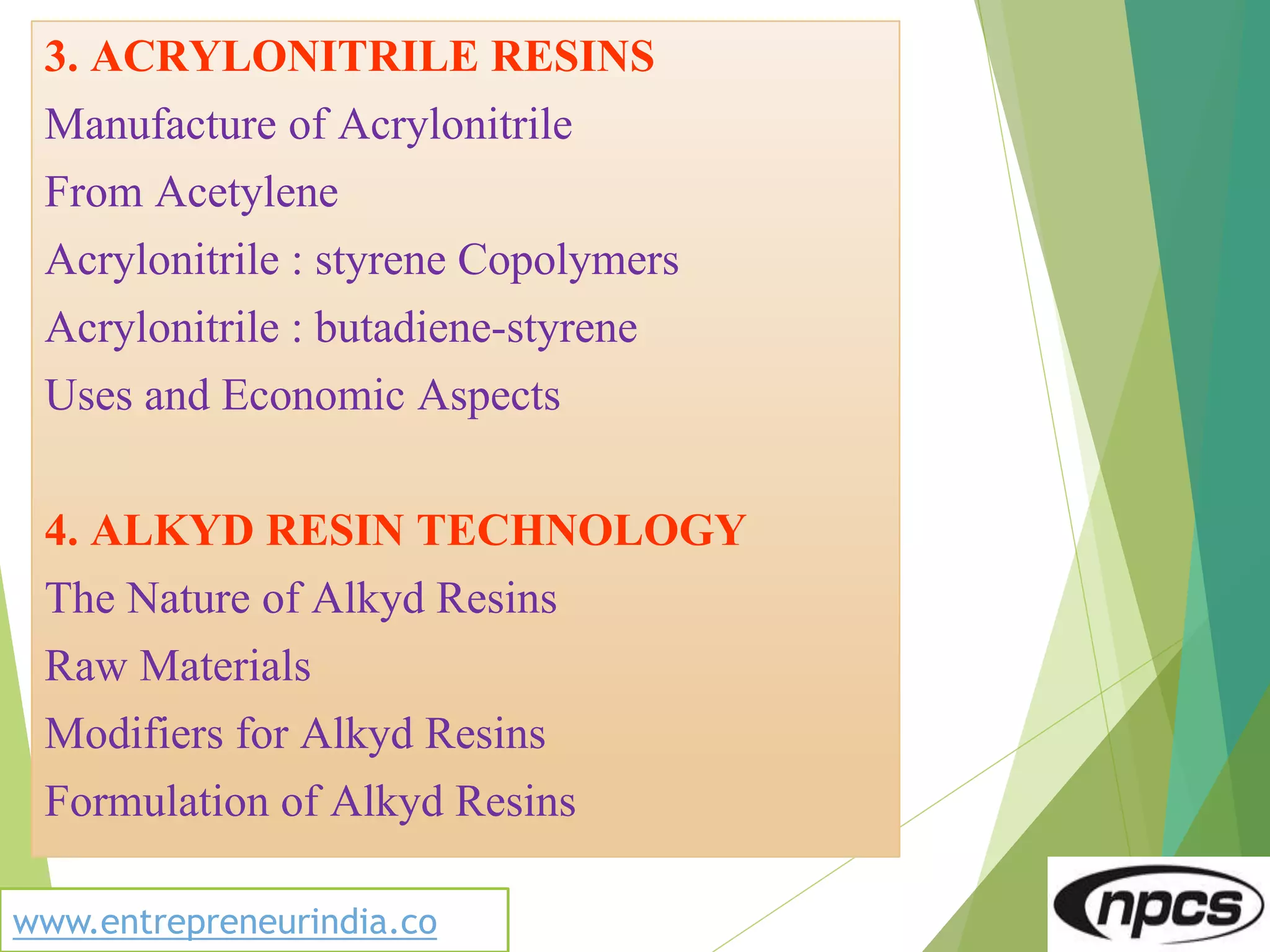 3. ACRYLONITRILE RESINS

Manufacture of Acrylonitrile

From Acetylene

Acrylonitrile : styrene Copolymers

Acrylonitrile : butadiene-styrene

Uses and Economic Aspects

4. ALKYD RESIN TECHNOLOGY

The Nature of Alkyd Resins

Raw Materials

Modifiers for Alkyd Resins

Formulation of Alkyd Resins

www.entrepreneurindia.co

npcs